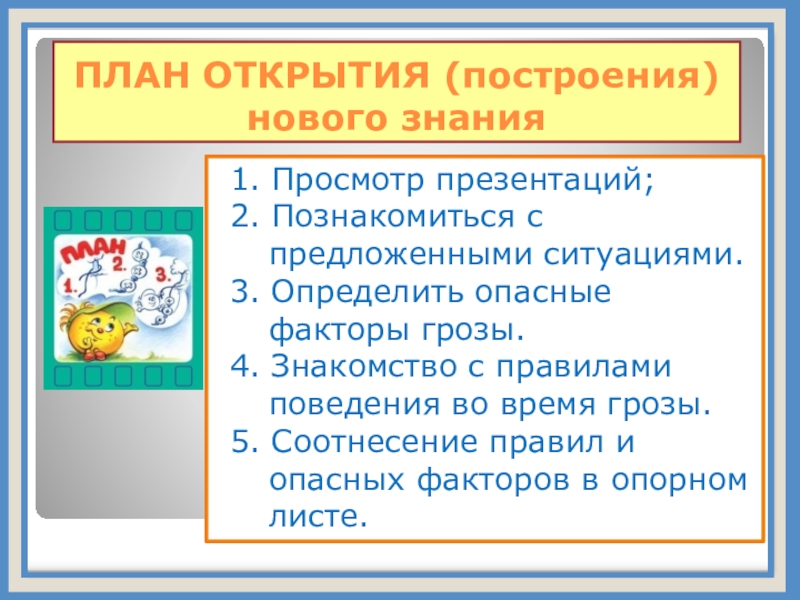 ПЛАН ОТКРЫТИЯ (построения) нового знания

ПЛАН
1.
2.
3.

1. Просмотр презентаций;
2. Познакомиться с предложенными ситуациями.
3. Определить опасные факторы грозы.
4. Знакомство с правилами поведения во время грозы.
5. Соотнесение правил и опасных факторов в опорном листе.